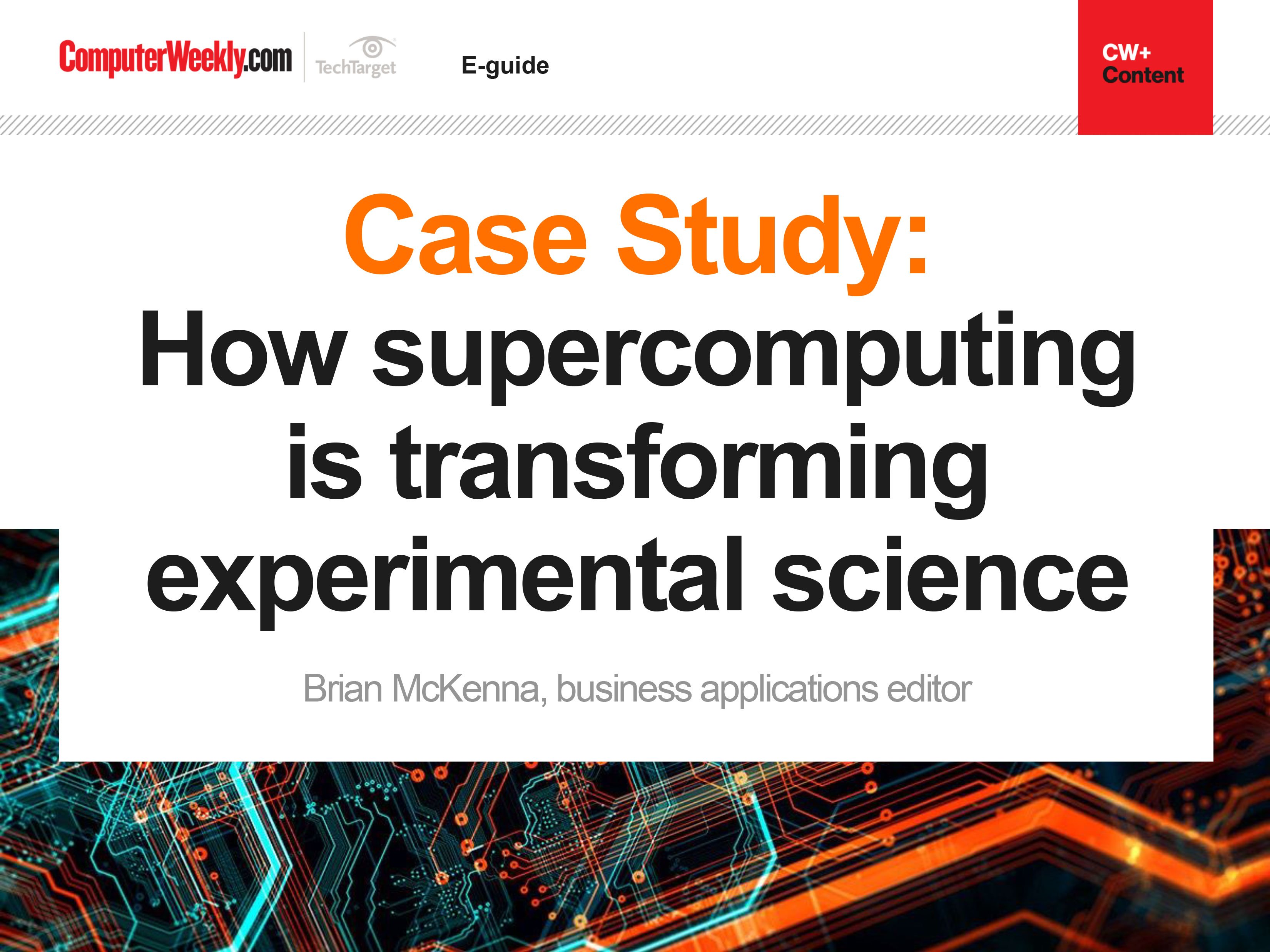 ComputerWeekly.com TechTarget E-guide

CW+ Content

Case Study:
How supercomputing is transforming experimental science

Brian McKenna, business applications editor